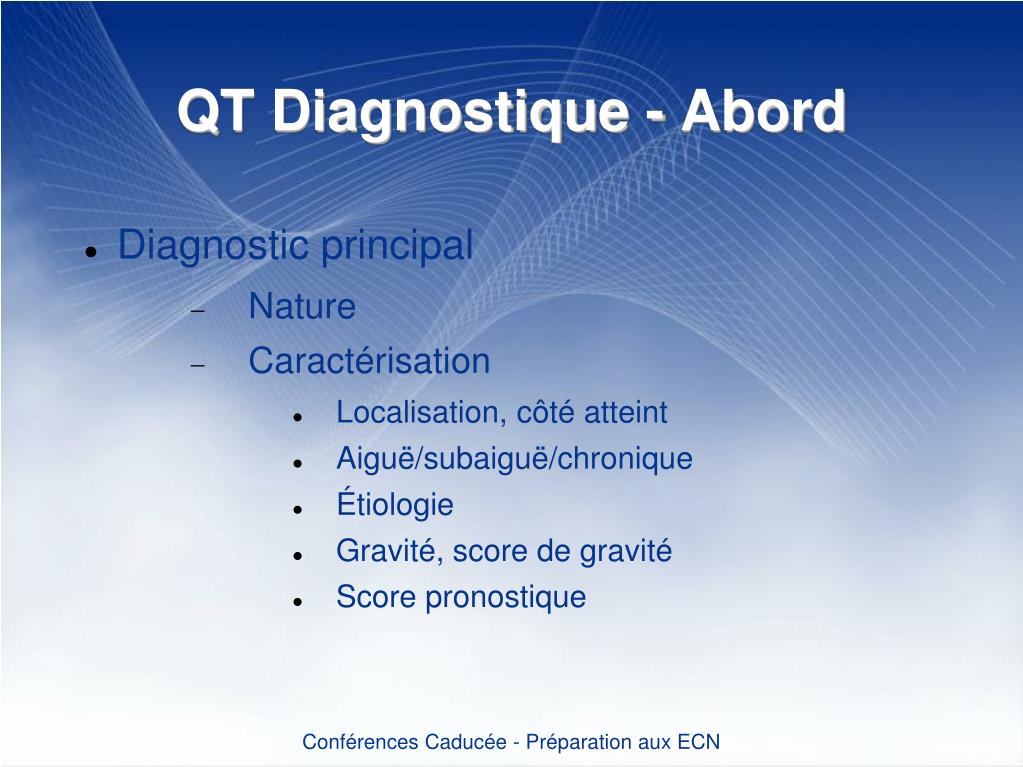 QT Diagnostique - Abord

- Diagnostic principal
  - Nature
  - Caractérisation
    - Localisation, côté atteint
    - Aiguë/subaiguë/chronique
    - Étiologie
    - Gravité, score de gravité
    - Score pronostique

Conférences Caducée - Préparation aux ECN